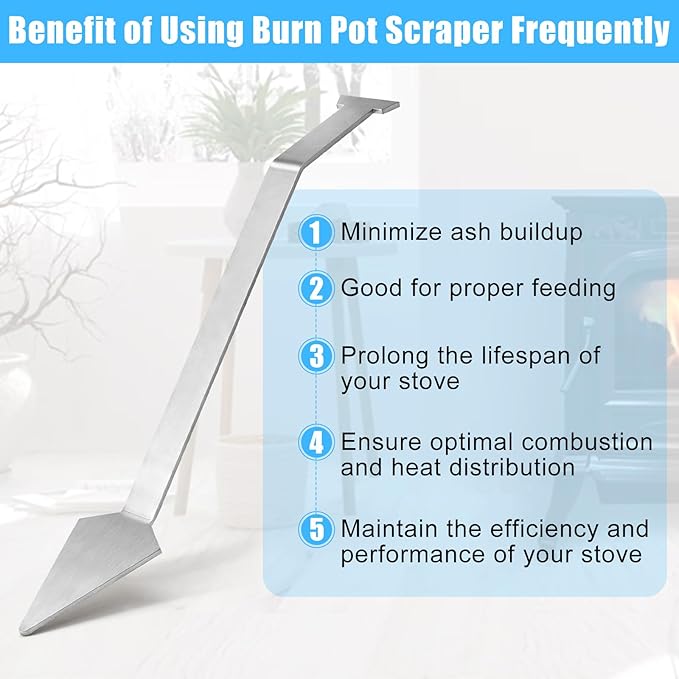 Benefit of Using Burn Pot Scraper Frequently

1 Minimize ash buildup

2 Good for proper feeding

3 Prolong the lifespan of your stove

4 Ensure optimal combustion and heat distribution

5 Maintain the efficiency and performance of your stove